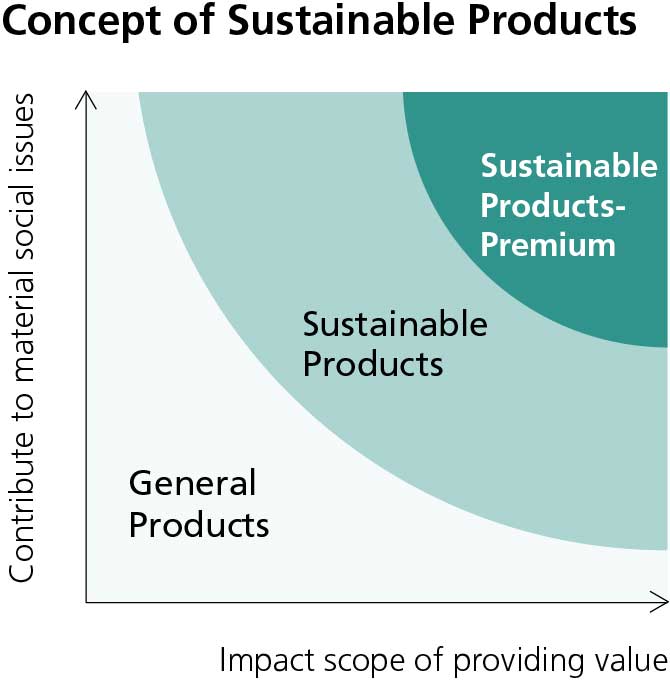 Concept of Sustainable Products

Contribute to material social issues

Sustainable Products-Premium

Sustainable Products

General Products

Impact scope of providing value